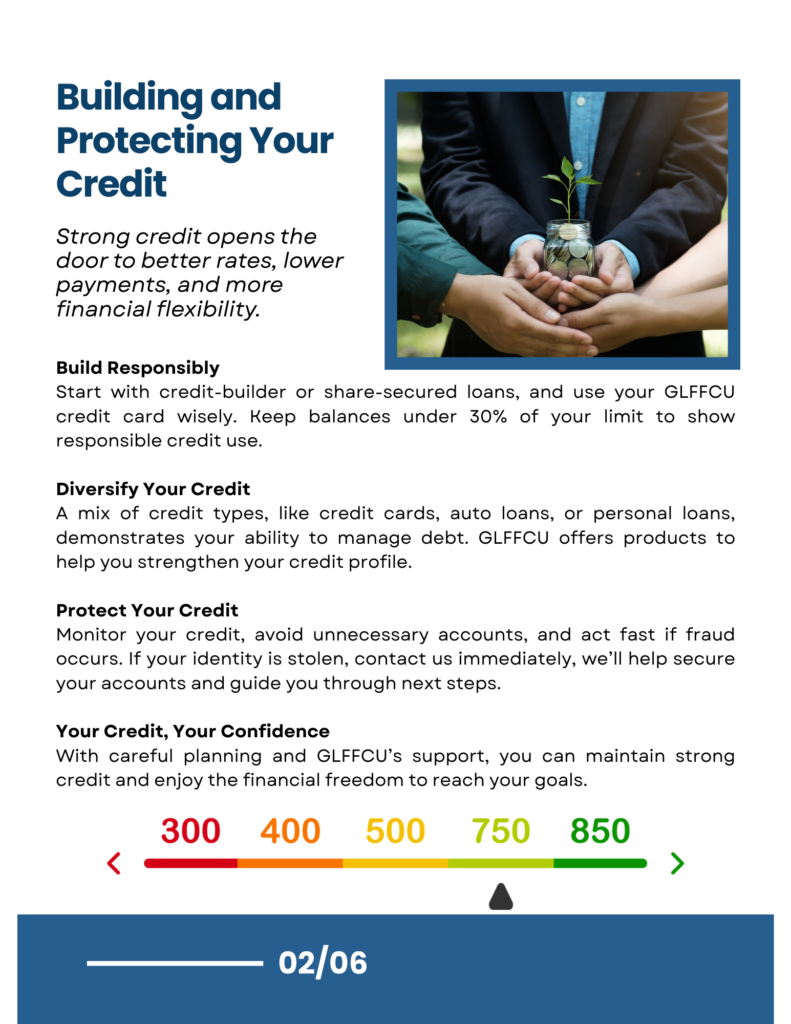 Building and Protecting Your Credit

Strong credit opens the door to better rates, lower payments, and more financial flexibility.

Build Responsibly
Start with credit-builder or share-secured loans, and use your GLFFCU credit card wisely. Keep balances under 30% of your limit to show responsible credit use.

Diversify Your Credit
A mix of credit types, like credit cards, auto loans, or personal loans, demonstrates your ability to manage debt. GLFFCU offers products to help you strengthen your credit profile.

Protect Your Credit
Monitor your credit, avoid unnecessary accounts, and act fast if fraud occurs. If your identity is stolen, contact us immediately, we'll help secure your accounts and guide you through next steps.

Your Credit, Your Confidence
With careful planning and GLFFCU's support, you can maintain strong credit and enjoy the financial freedom to reach your goals.

300 400 500 750 850

02/06